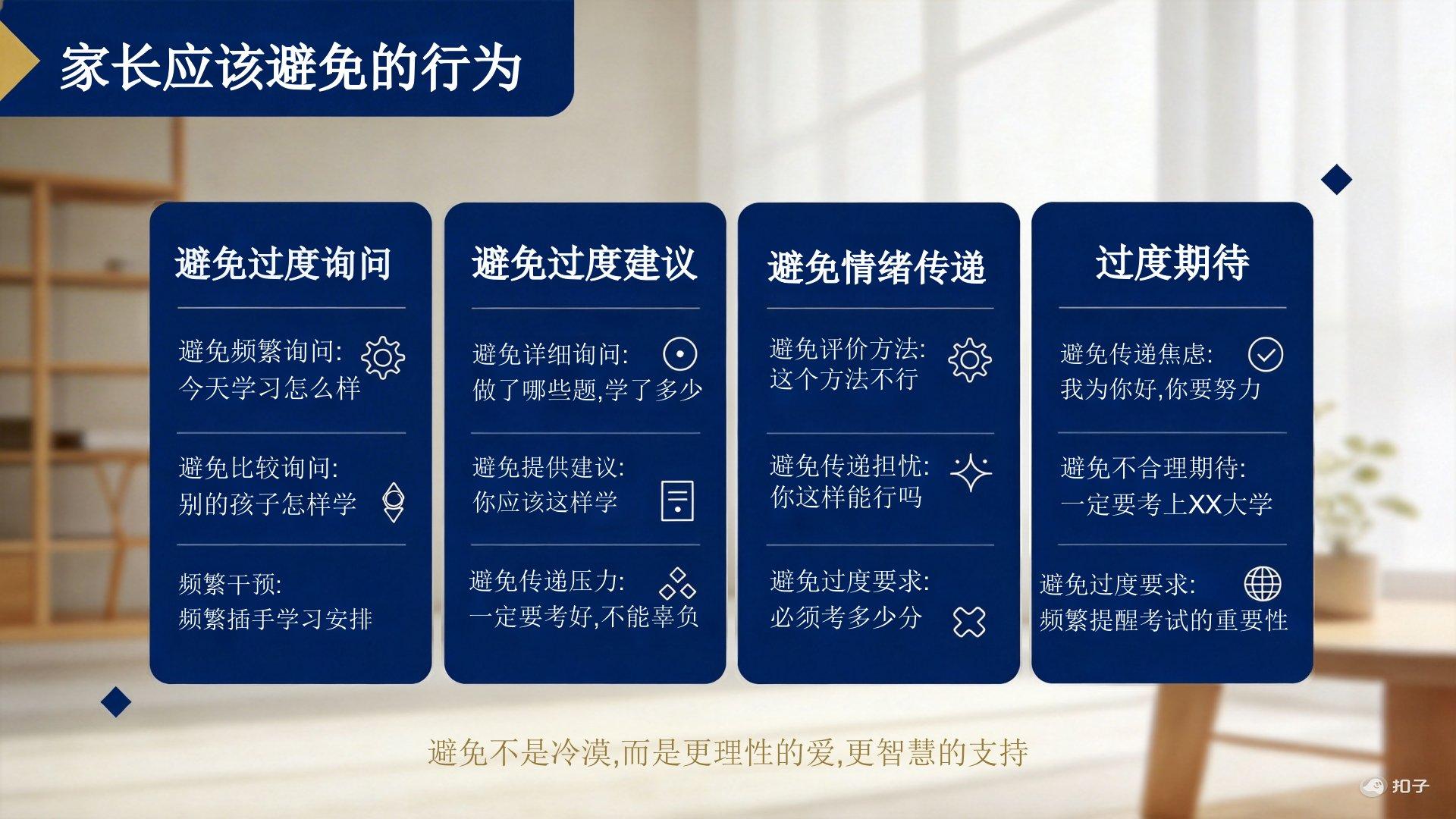 家长应该避免的行为

避免过度询问

避免频繁询问:
今天学习怎么样

避免比较询问:
别的孩子怎样学

频繁干预:
频繁插手学习安排

避免过度建议

避免详细询问:
做了哪些题,学了多少

避免提供建议:
你应该这样学

避免传递压力:
一定要考好,不能辜负

避免情绪传递

避免评价方法:
这个方法不行

避免传递担忧:
你这样能行吗

避免过度要求:
必须考多少分

过度期待

避免传递焦虑:
我为你好,你要努力

避免不合理期待:
一定要考上XX大学

避免过度要求:
频繁提醒考试的重要性

避免不是冷漠,而是更理性的爱,更智慧的支持

扣子